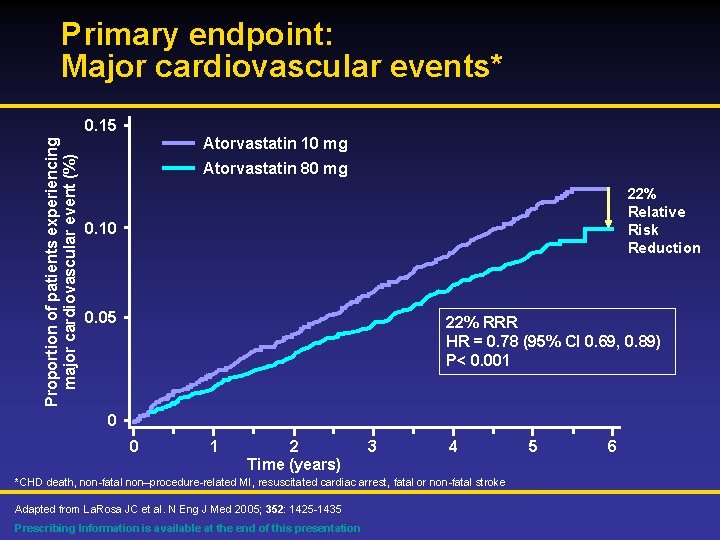 Primary endpoint:
Major cardiovascular events*

Proportion of patients experiencing major cardiovascular event (%)

0.15

0.10

0.05

0

Atorvastatin 10 mg

Atorvastatin 80 mg

22%
Relative
Risk
Reduction

22% RRR
HR = 0.78 (95% CI 0.69, 0.89)
P< 0.001

0 1 2 3 4 5 6

Time (years)

*CHD death, non-fatal non–procedure-related MI, resuscitated cardiac arrest, fatal or non-fatal stroke

Adapted from LaRosa JC et al. N Eng J Med 2005; 352: 1425-1435

Prescribing Information is available at the end of this presentation